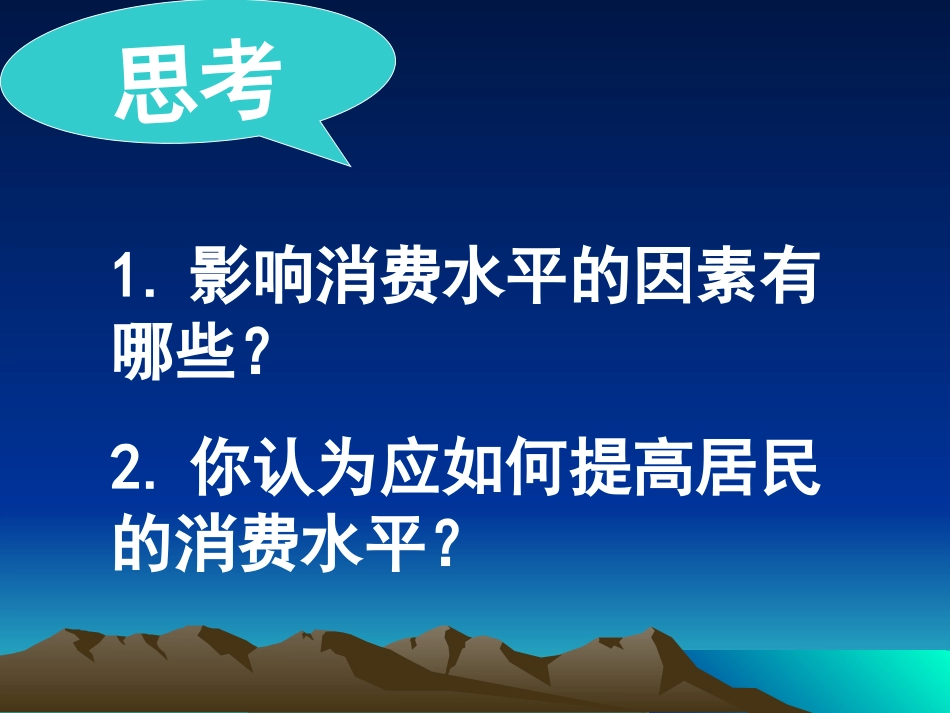 思考

1. 影响消费水平的因素有哪些？

2. 你认为应如何提高居民的消费水平？